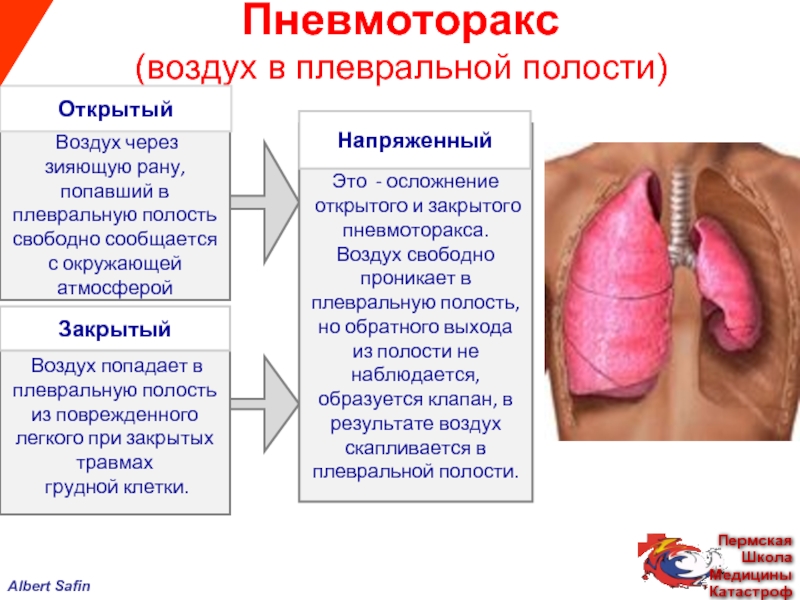 Пневмоторакс
(воздух в плевральной полости)

Открытый

Воздух через зияющую рану, попавший в плевральную полость свободно сообщается с окружающей атмосферой

Закрытый

Воздух попадает в плевральную полость из поврежденного легкого при закрытых травмах грудной клетки.

Напряженный

Это - осложнение открытого и закрытого пневмоторакса. Воздух свободно проникает в плевральную полость, но обратного выхода из полости не наблюдается, образуется клапан, в результате воздух скапливается в плевральной полости.

Albert Safin

Пермская Школа Медицины Катастроф